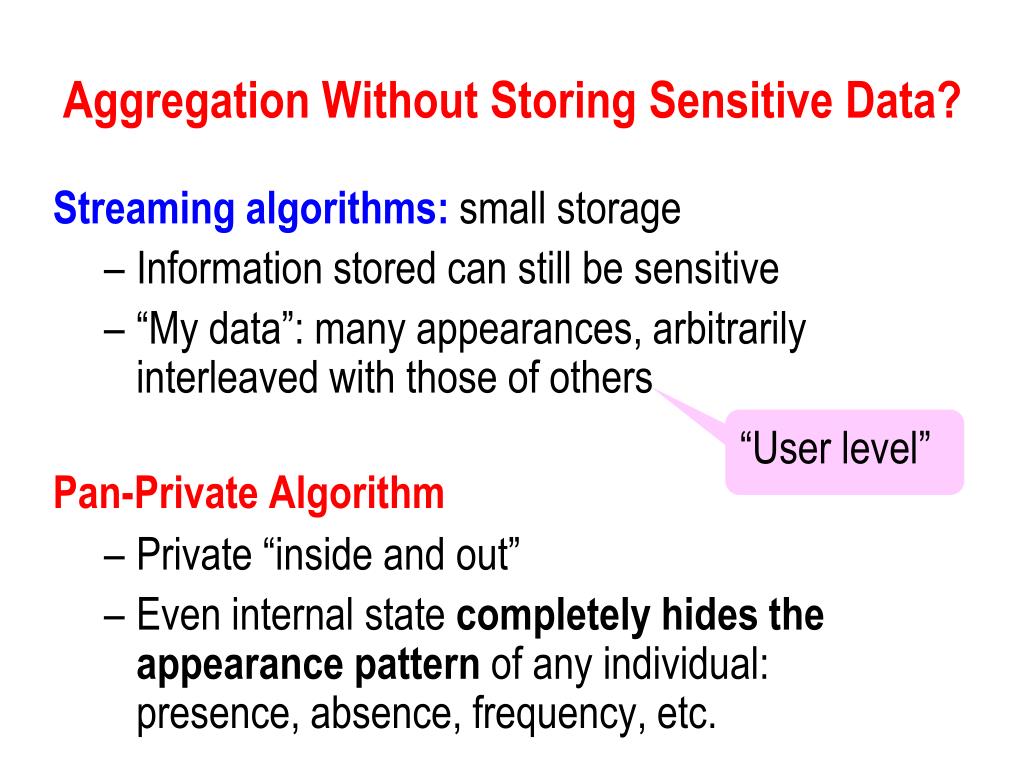 Aggregation Without Storing Sensitive Data?

Streaming algorithms: small storage
– Information stored can still be sensitive
– “My data”: many appearances, arbitrarily interleaved with those of others

“User level”

Pan-Private Algorithm
– Private “inside and out”
– Even internal state completely hides the appearance pattern of any individual: presence, absence, frequency, etc.